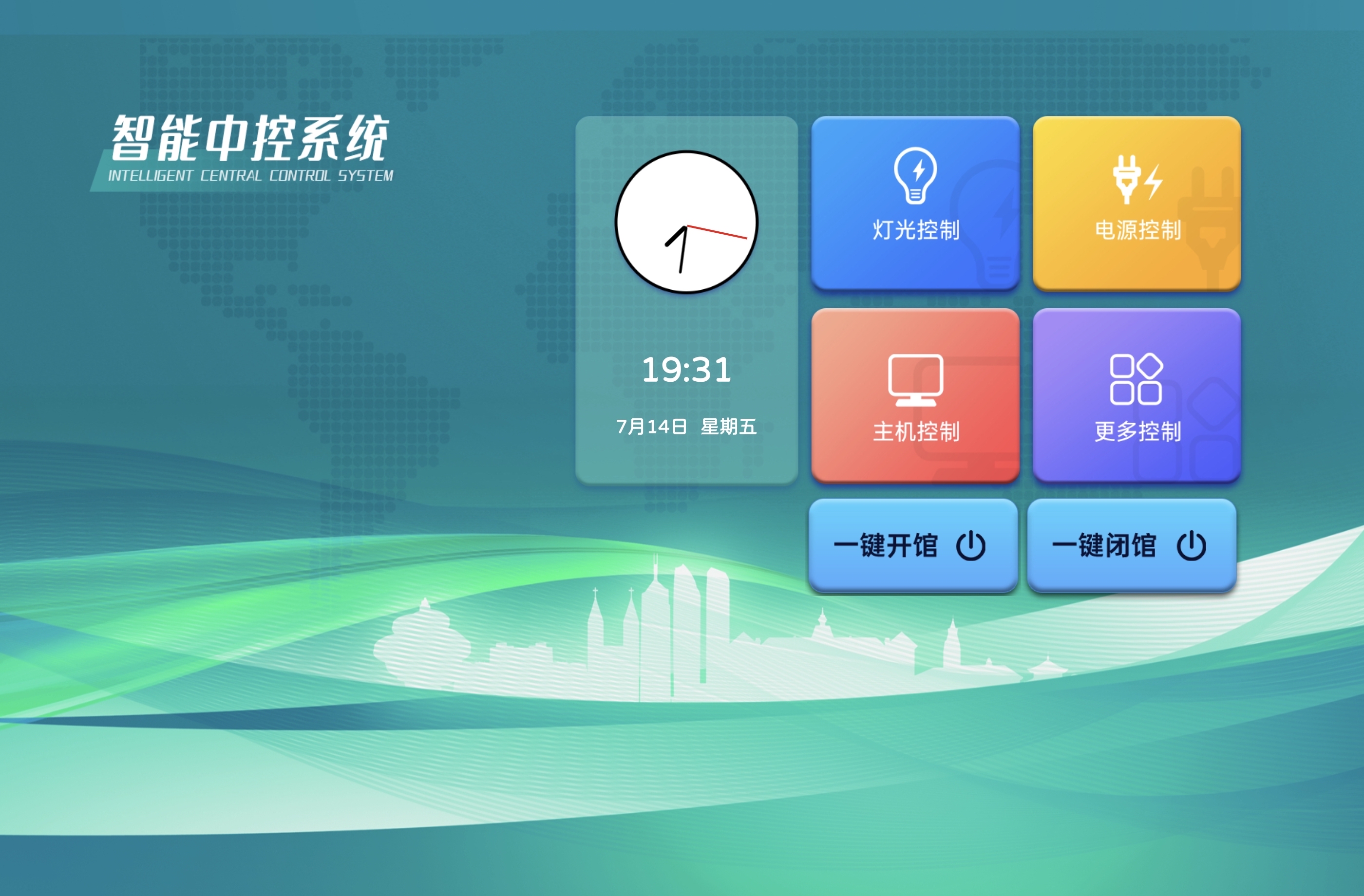 智能中控系统
INTELLIGENT CENTRAL CONTROL SYSTEM

19:31
7月14日 星期五

灯光控制

电源控制

主机控制

更多控制

一键开馆

一键闭馆